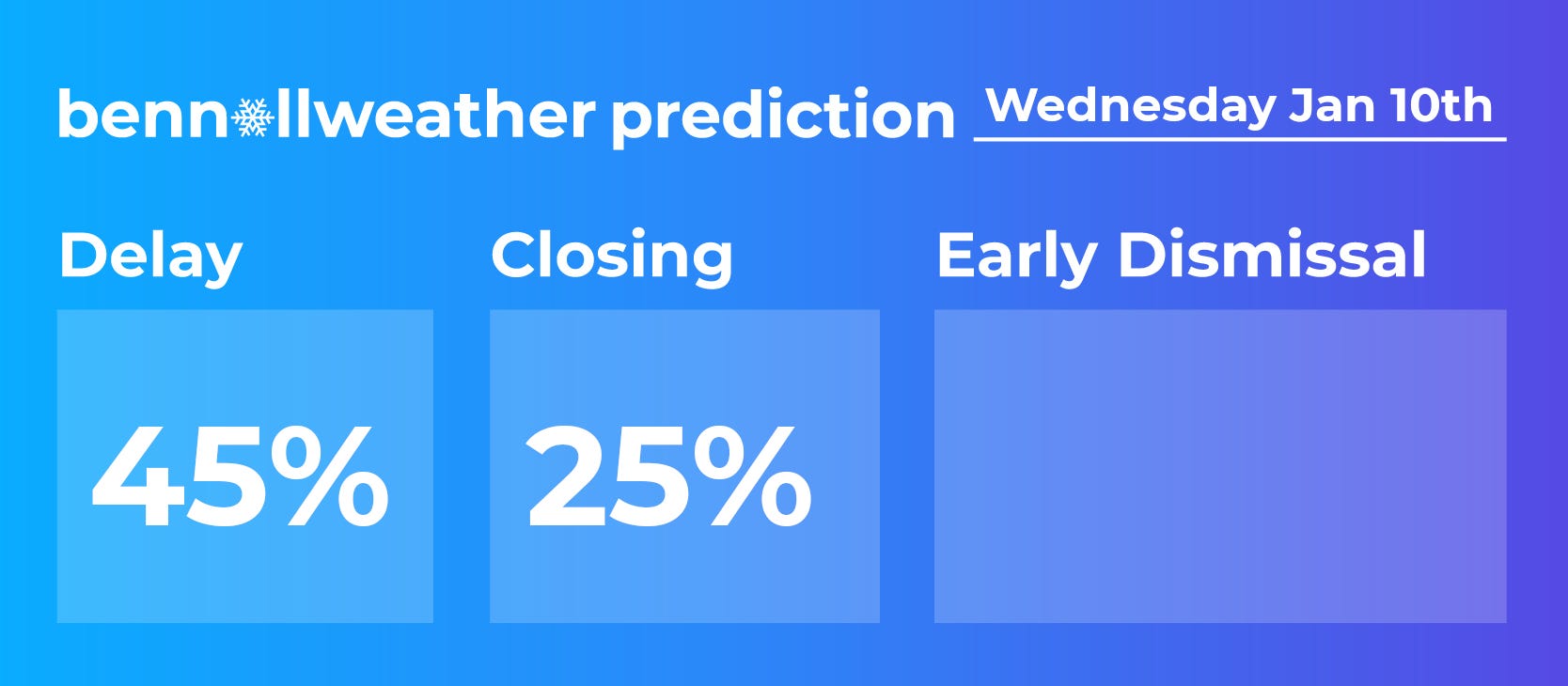 benn❄llweather prediction Wednesday Jan 10th

Delay
45%

Closing
25%

Early Dismissal